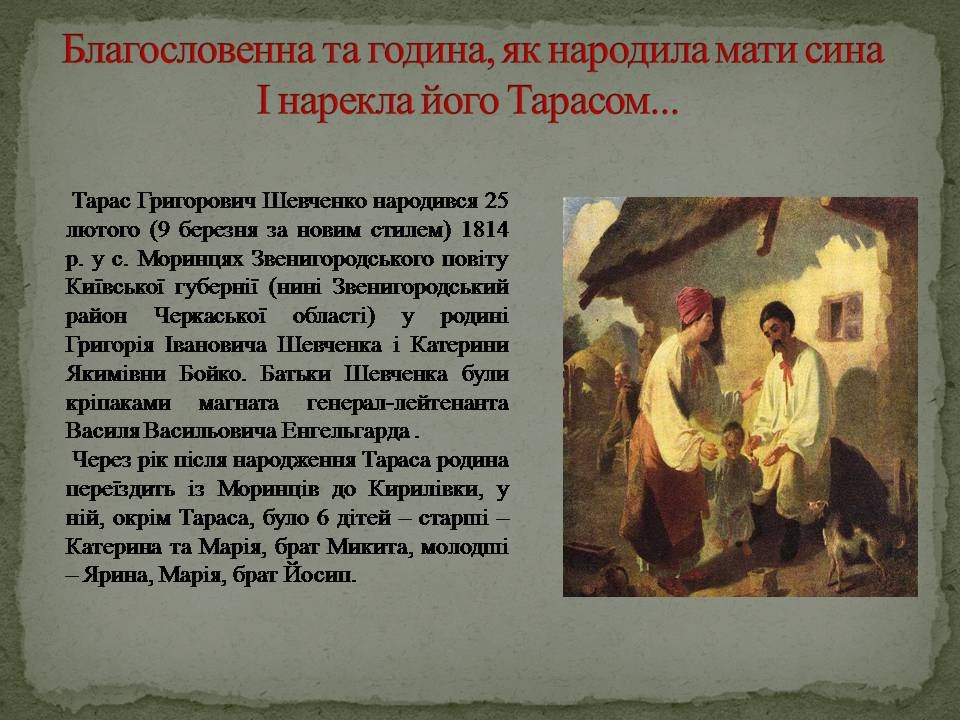 Благословенна та година, як народила мати сина
І нарекла його Тарасом...

Тарас Григорович Шевченко народився 25 лютого (9 березня за новим стилем) 1814 р. у с. Моринцях Звенигородського повіту Київської губернії (нині Звенигородський район Черкаської області) у родині Григорія Івановича Шевченка і Катерини Якимівни Бойко. Батьки Шевченка були кріпаками магната генерал-лейтенанта Василя Васильовича Енгельгарда .

Через рік після народження Тараса родина переїздить із Моринців до Кирилівки, у ній, окрім Тараса, було 6 дітей – старші – Катерина та Марія, брат Микита, молодші – Ярина, Марія, брат Йосип.